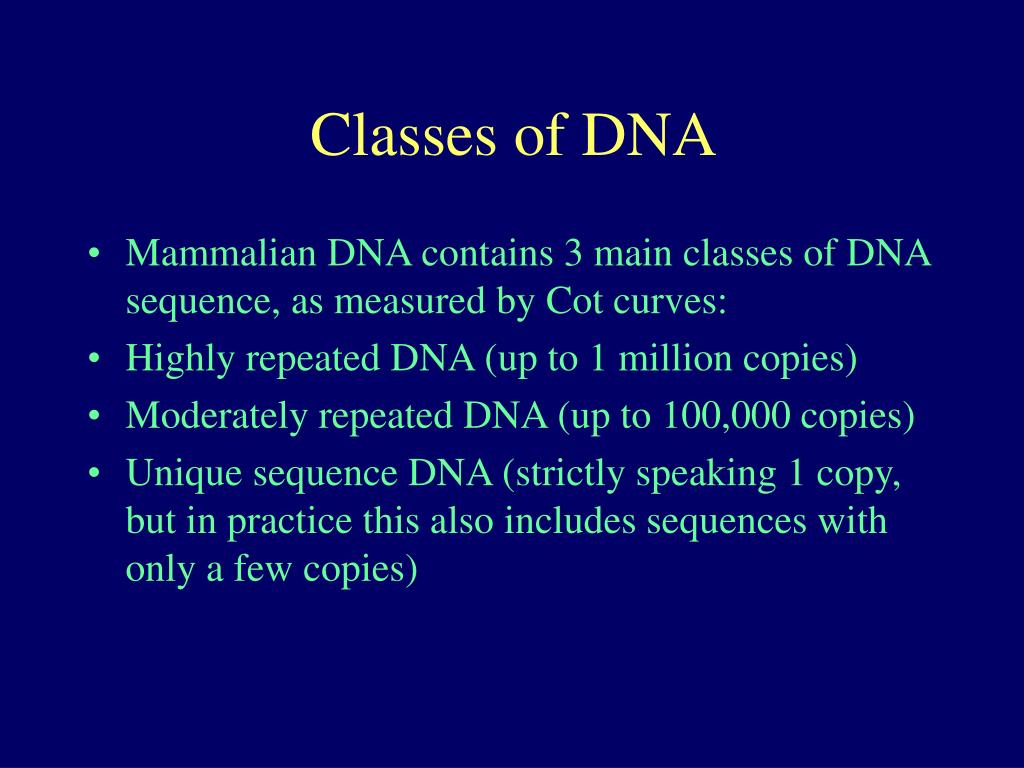 Classes of DNA

• Mammalian DNA contains 3 main classes of DNA sequence, as measured by Cot curves:
• Highly repeated DNA (up to 1 million copies)
• Moderately repeated DNA (up to 100,000 copies)
• Unique sequence DNA (strictly speaking 1 copy, but in practice this also includes sequences with only a few copies)